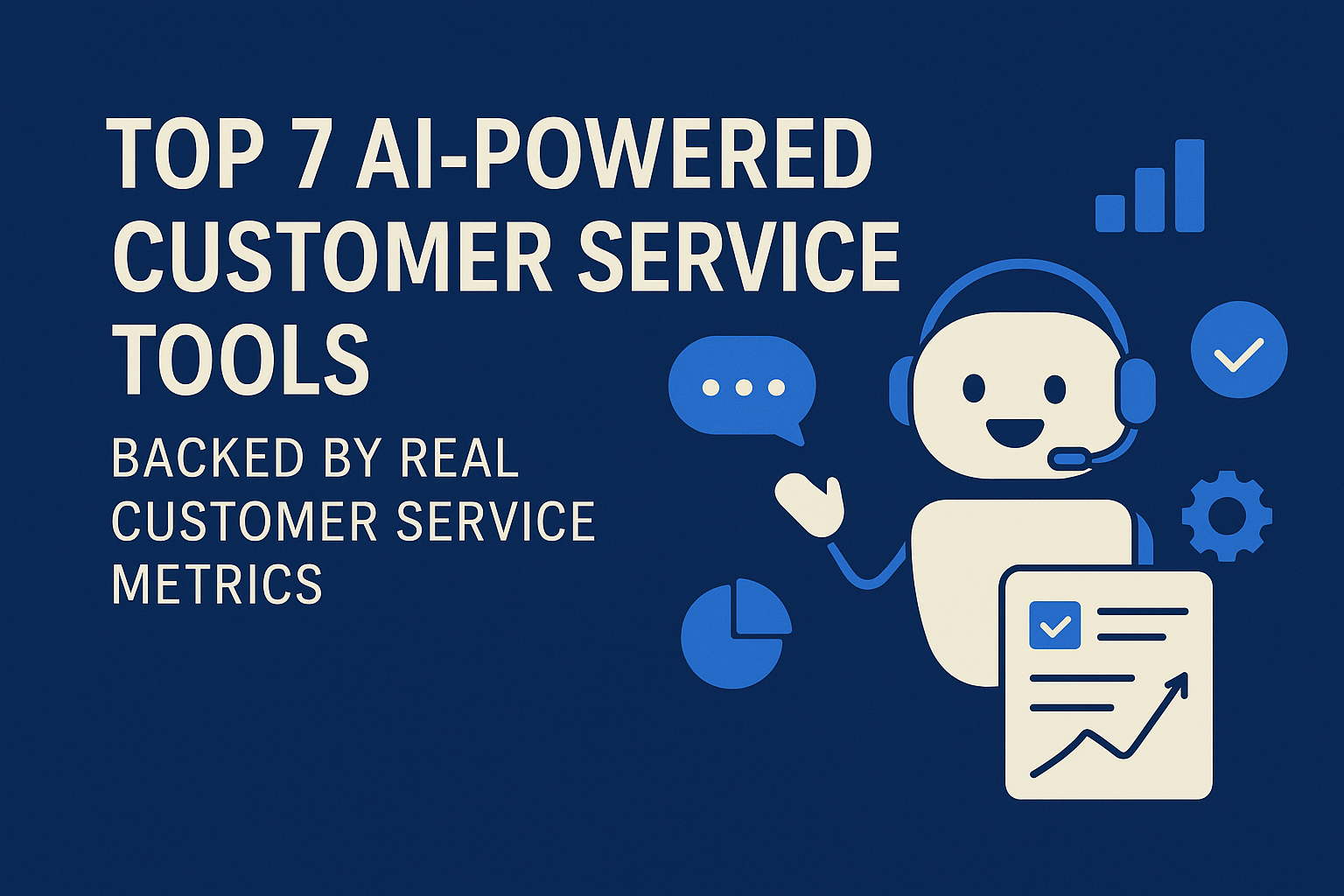 TOP 7 AI-POWERED CUSTOMER SERVICE TOOLS

BACKED BY REAL CUSTOMER SERVICE METRICS